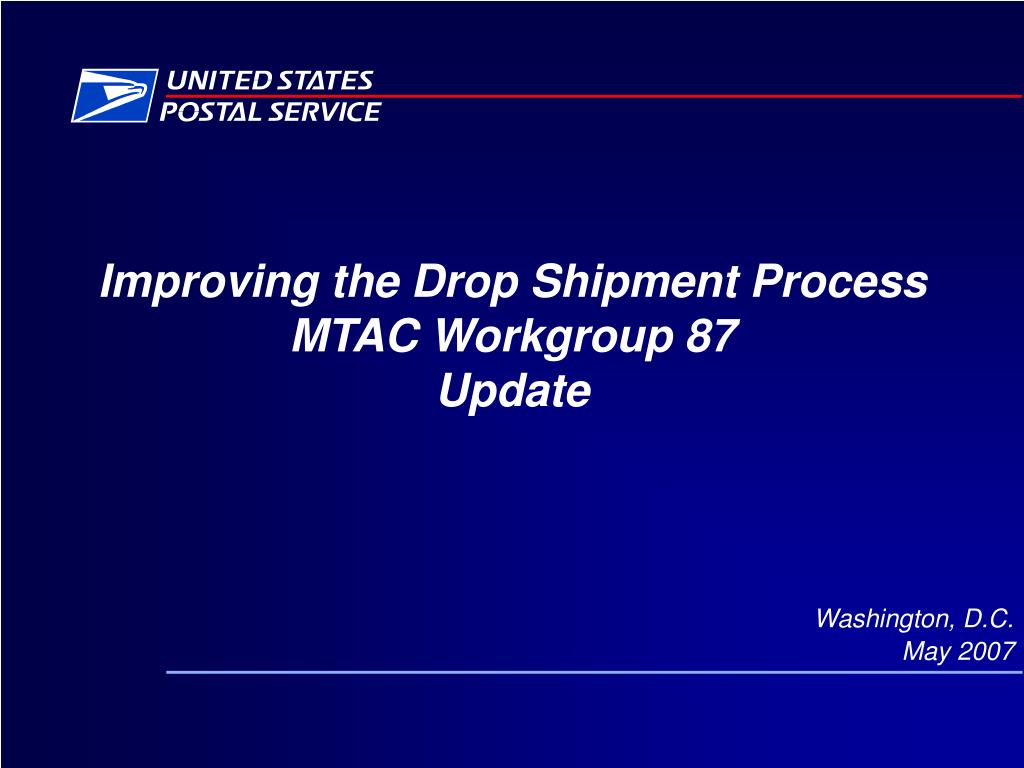 UNITED STATES
POSTAL SERVICE

Improving the Drop Shipment Process
MTAC Workgroup 87
Update

Washington, D.C.
May 2007